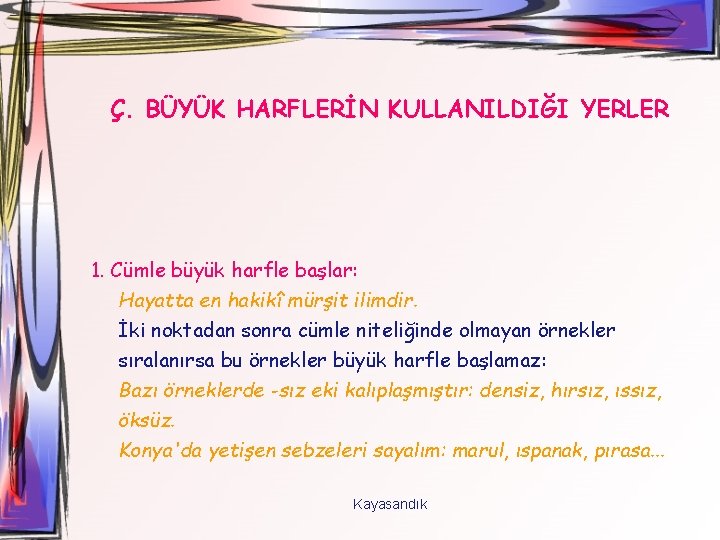 Ç. BÜYÜK HARFLERİN KULLANILDIĞI YERLER

1. Cümle büyük harfle başlar:
Hayatta en hakikî mürşit ilimdir.
İki noktadan sonra cümle niteliğinde olmayan örnekler sıralanırsa bu örnekler büyük harfle başlamaz:
Bazı örneklerde -sız eki kalıplaşmıştır: densiz, hırsız, ıssız, öksüz.
Konya'da yetişen sebzeleri sayalım: marul, ıspanak, pırasa...

Kayasandık